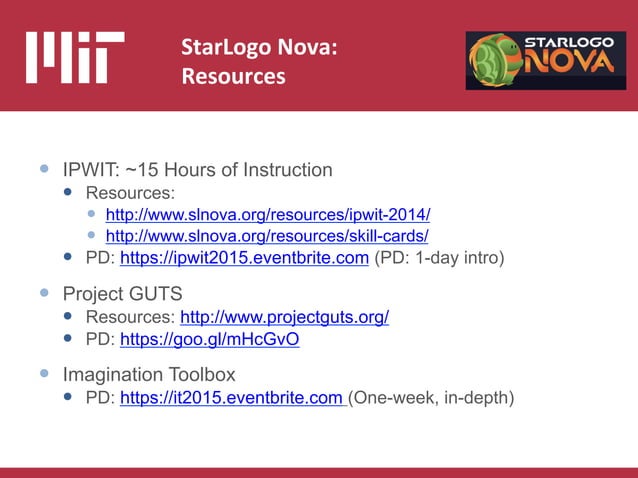 MIT

StarLogo Nova: Resources

STARLOGO NOVA

- IPWIT: ~15 Hours of Instruction
  - Resources:
    - http://www.slnova.org/resources/ipwit-2014/
    - http://www.slnova.org/resources/skill-cards/
  - PD: https://ipwit2015.eventbrite.com (PD: 1-day intro)
- Project GUTS
  - Resources: http://www.projectguts.org/
  - PD: https://goo.gl/mHcGvO
- Imagination Toolbox
  - PD: https://it2015.eventbrite.com (One-week, in-depth)